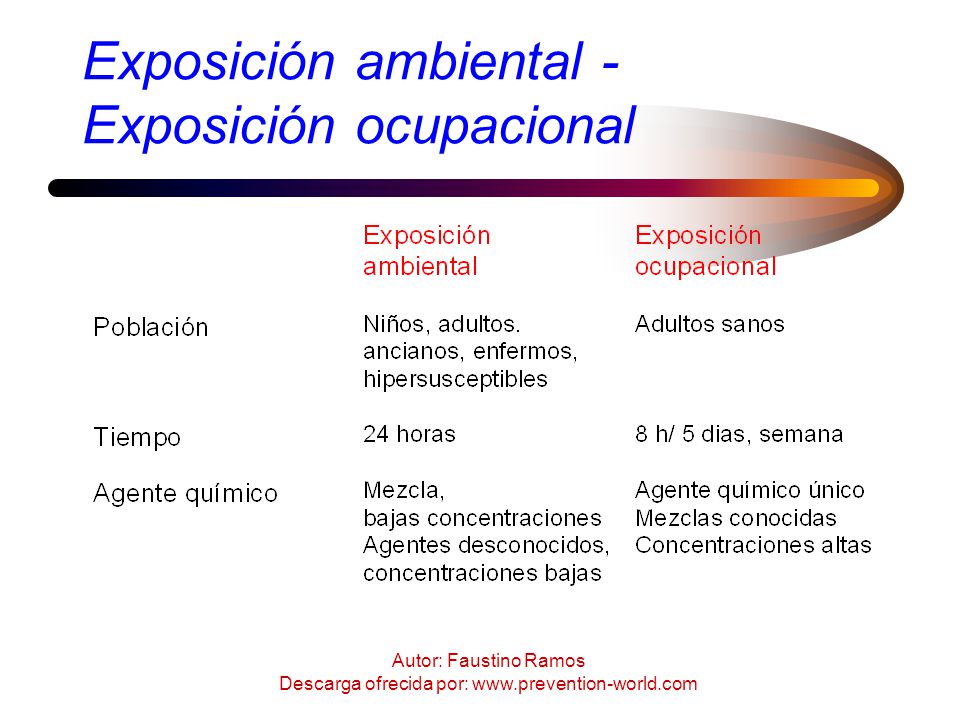 Exposición ambiental - Exposición ocupacional

| | Exposición ambiental | Exposición ocupacional |
|---|---|---|
| Población | Niños, adultos. ancianos, enfermos, hipersusceptibles | Adultos sanos |
| Tiempo | 24 horas | 8 h/ 5 dias, semana |
| Agente químico | Mezcla, bajas concentraciones Agentes desconocidos, concentraciones bajas | Agente químico único Mezclas conocidas Concentraciones altas |

Autor: Faustino Ramos
Descarga ofrecida por: www.prevention-world.com